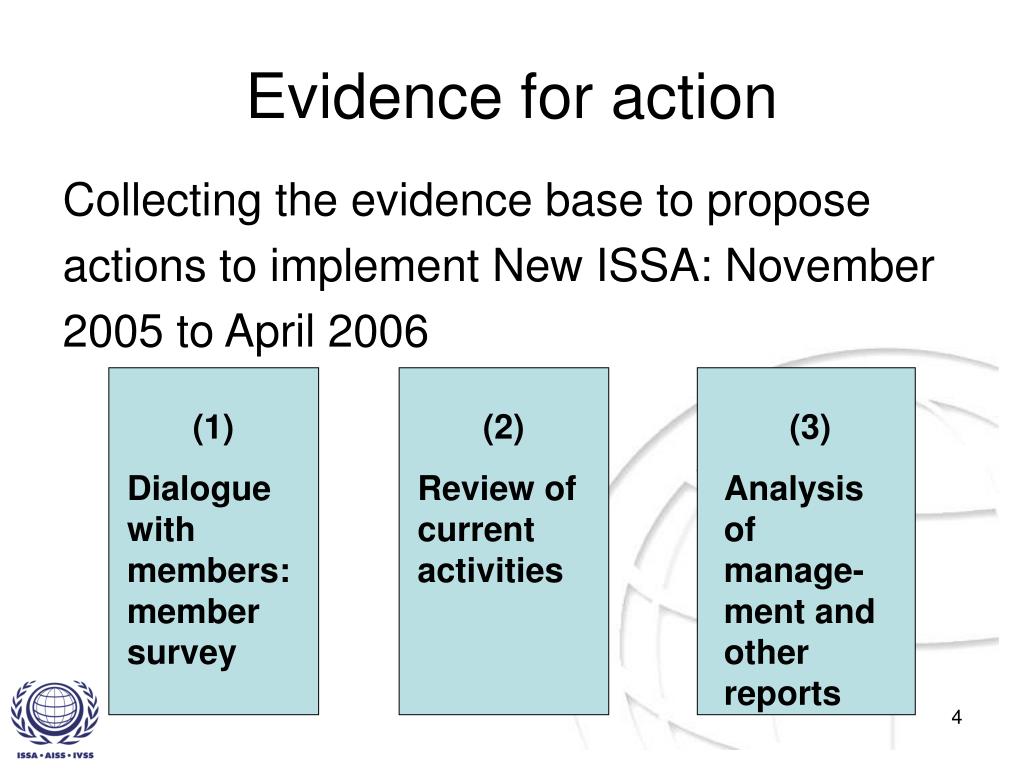 Evidence for action

Collecting the evidence base to propose actions to implement New ISSA: November 2005 to April 2006

(1)

Dialogue with members: member survey

(2)

Review of current activities

(3)

Analysis of management and other reports

ISSA • AISS • IVSS

4